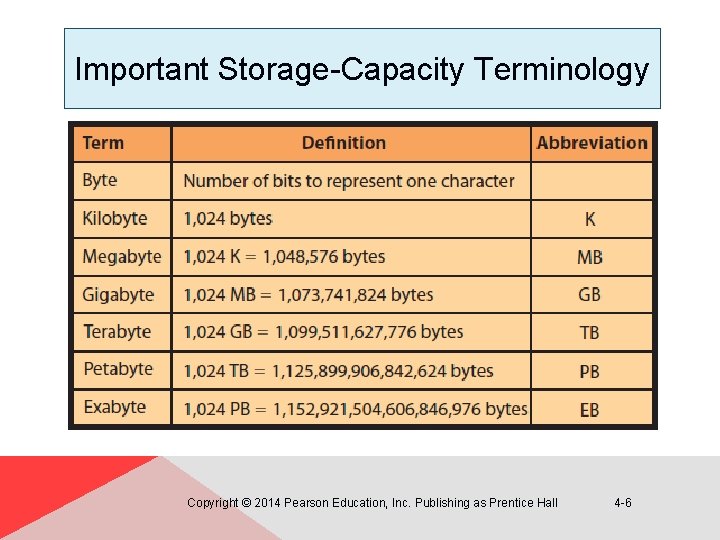 Important Storage-Capacity Terminology

| Term | Definition | Abbreviation |
|---|---|---|
| Byte | Number of bits to represent one character | |
| Kilobyte | 1,024 bytes | K |
| Megabyte | 1,024 K = 1,048,576 bytes | MB |
| Gigabyte | 1,024 MB = 1,073,741,824 bytes | GB |
| Terabyte | 1,024 GB = 1,099,511,627,776 bytes | TB |
| Petabyte | 1,024 TB = 1,125,899,906,842,624 bytes | PB |
| Exabyte | 1,024 PB = 1,152,921,504,606,846,976 bytes | EB |

Copyright © 2014 Pearson Education, Inc. Publishing as Prentice Hall 4-6